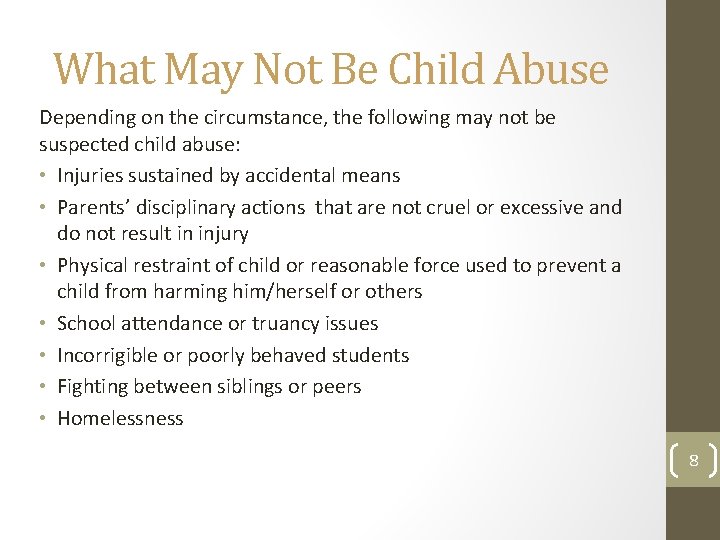 What May Not Be Child Abuse

Depending on the circumstance, the following may not be suspected child abuse:

• Injuries sustained by accidental means
• Parents' disciplinary actions that are not cruel or excessive and do not result in injury
• Physical restraint of child or reasonable force used to prevent a child from harming him/herself or others
• School attendance or truancy issues
• Incorrigible or poorly behaved students
• Fighting between siblings or peers
• Homelessness

8